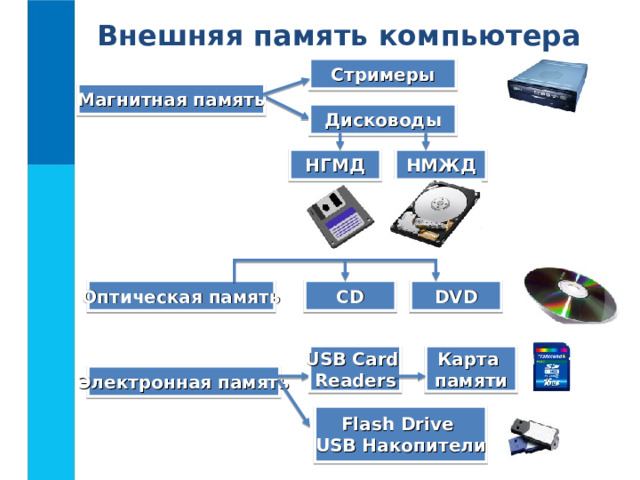 Внешняя память компьютера

Магнитная память

Стримеры

Дисководы

НГМД

НМЖД

Оптическая память

CD

DVD

Электронная память

USB Card Readers

Карта памяти

Flash Drive USB Накопители